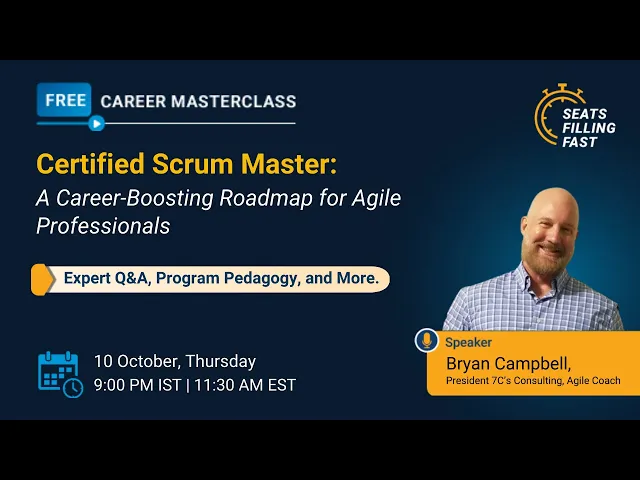 FREE CAREER MASTERCLASS

SEATS FILLING FAST

Certified Scrum Master:
A Career-Boosting Roadmap for Agile Professionals

Expert Q&A, Program Pedagogy, and More.

10 October, Thursday
9:00 PM IST | 11:30 AM EST

Speaker
Bryan Campbell,
President 7C's Consulting, Agile Coach